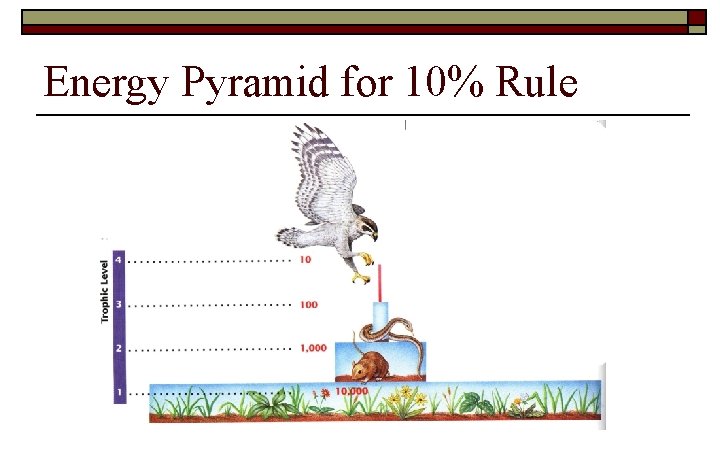 Energy Pyramid for 10% Rule

Trophic Level

4 10

3 100

2 1,000

1 10,000